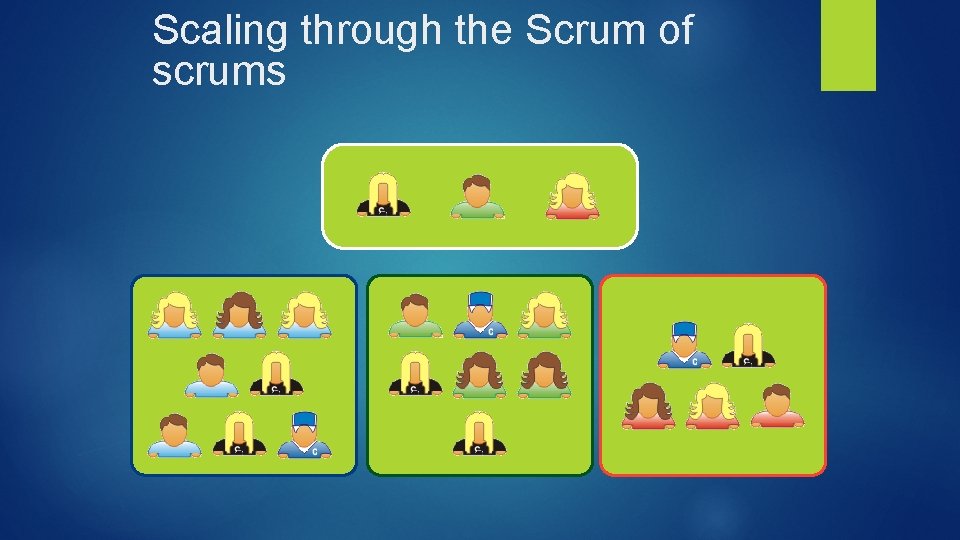 Scaling through the Scrum of scrums